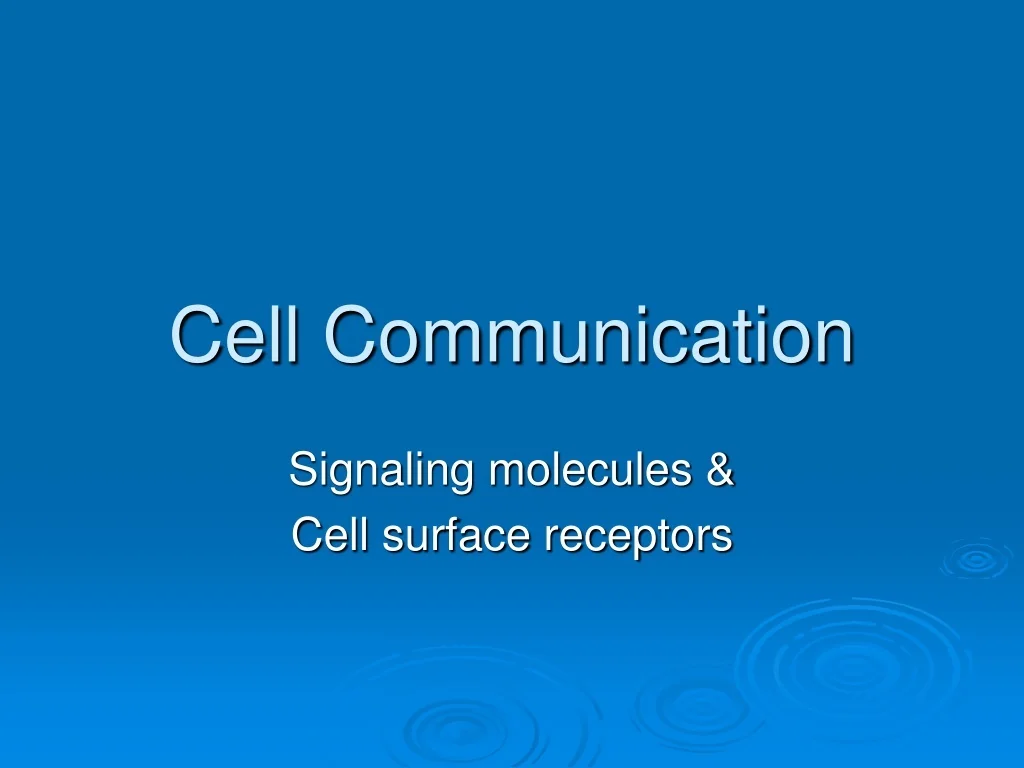 Cell Communication

Signaling molecules &
Cell surface receptors